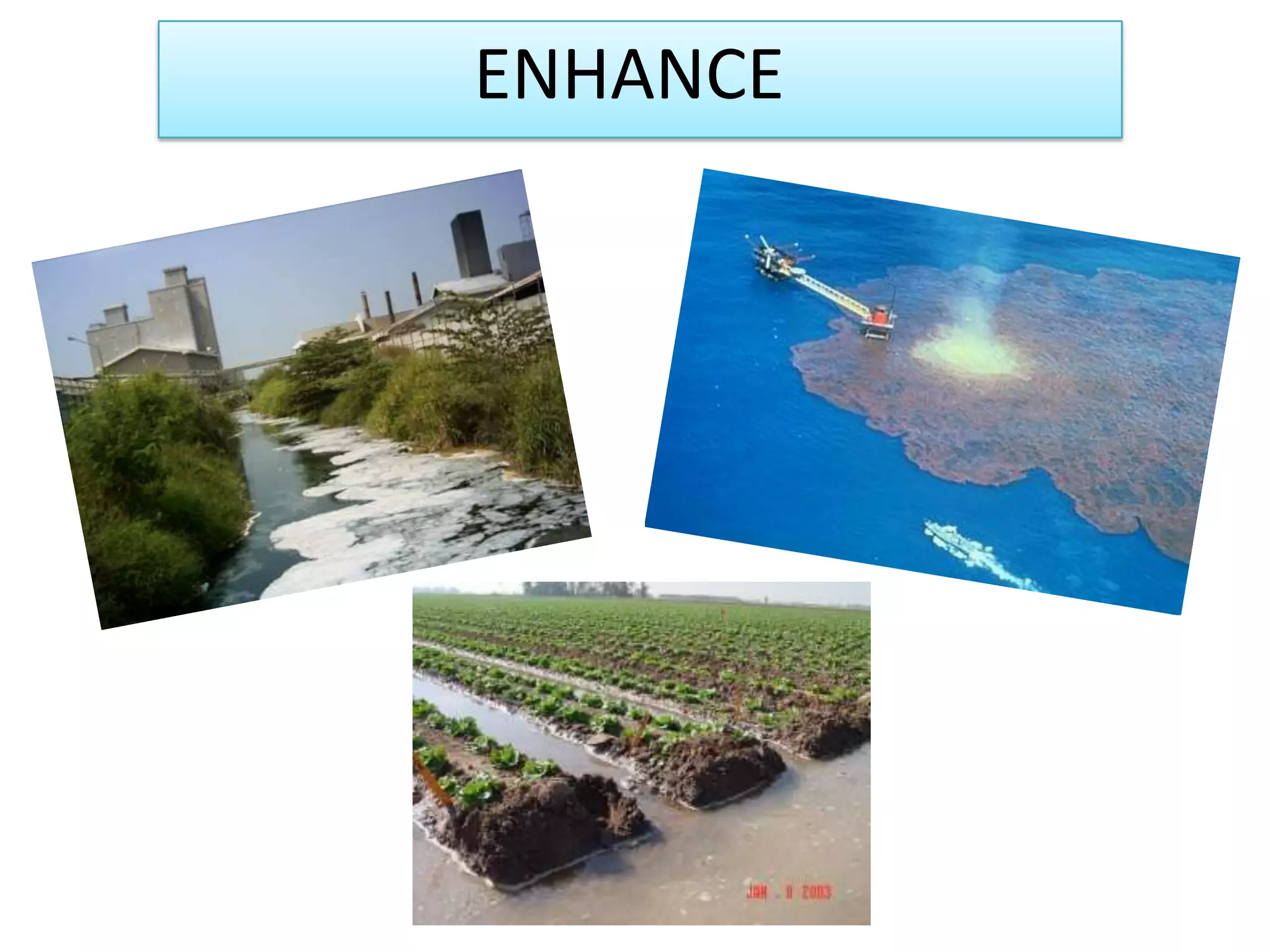 ENHANCE

JAN . 9 2003